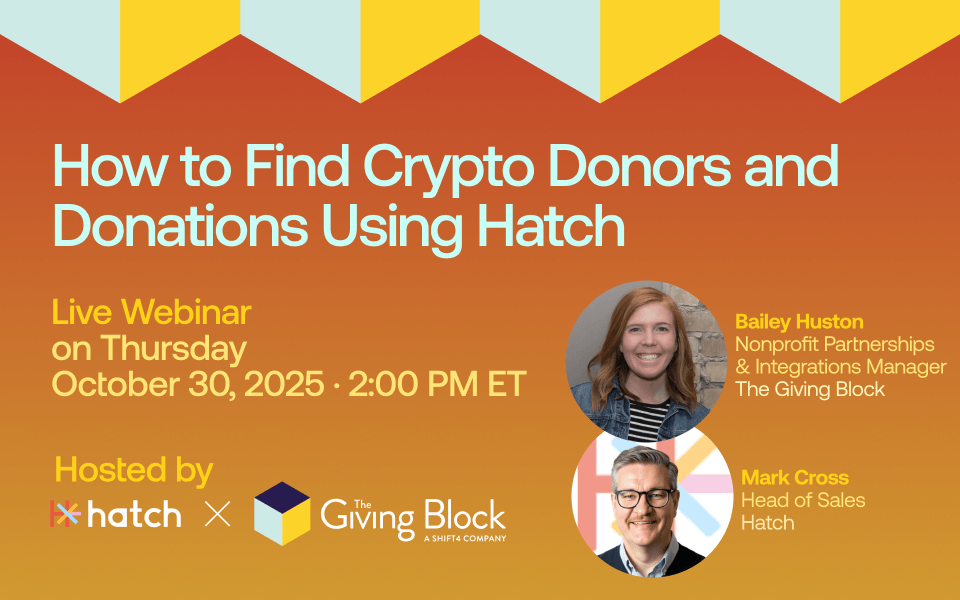 How to Find Crypto Donors and Donations Using Hatch

Live Webinar on Thursday October 30, 2025 · 2:00 PM ET

Hosted by

hatch × The Giving Block A SHIFT4 COMPANY

Bailey Huston
Nonprofit Partnerships & Integrations Manager
The Giving Block

Mark Cross
Head of Sales
Hatch